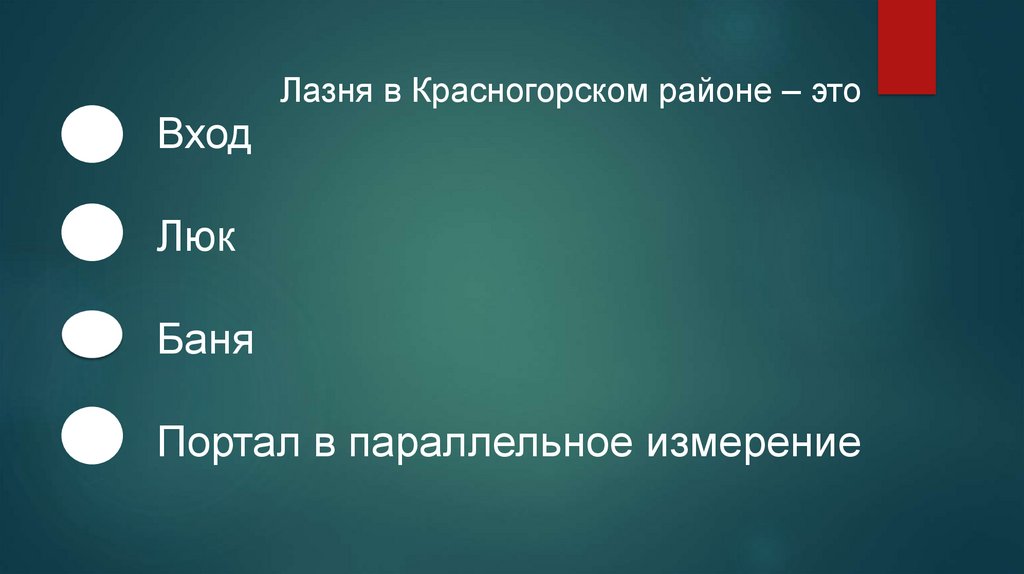 Лазня в Красногорском районе – это

Вход

Люк

Баня

Портал в параллельное измерение